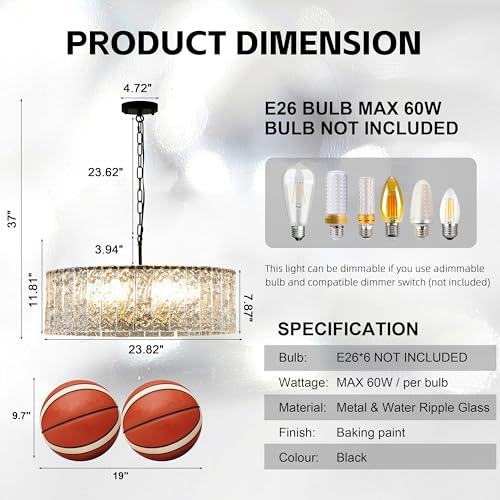 PRODUCT DIMENSION

4.72"

23.62"

37"

3.94"

11.81"

7.87"

23.82"

9.7"

19"

E26 BULB MAX 60W
BULB NOT INCLUDED

This light can be dimmable if you use adimmable bulb and compatible dimmer switch (not included)

SPECIFICATION

| Bulb: | E26*6 NOT INCLUDED |
|---|---|
| Wattage: | MAX 60W / per bulb |
| Material: | Metal & Water Ripple Glass |
| Finish: | Baking paint |
| Colour: | Black |